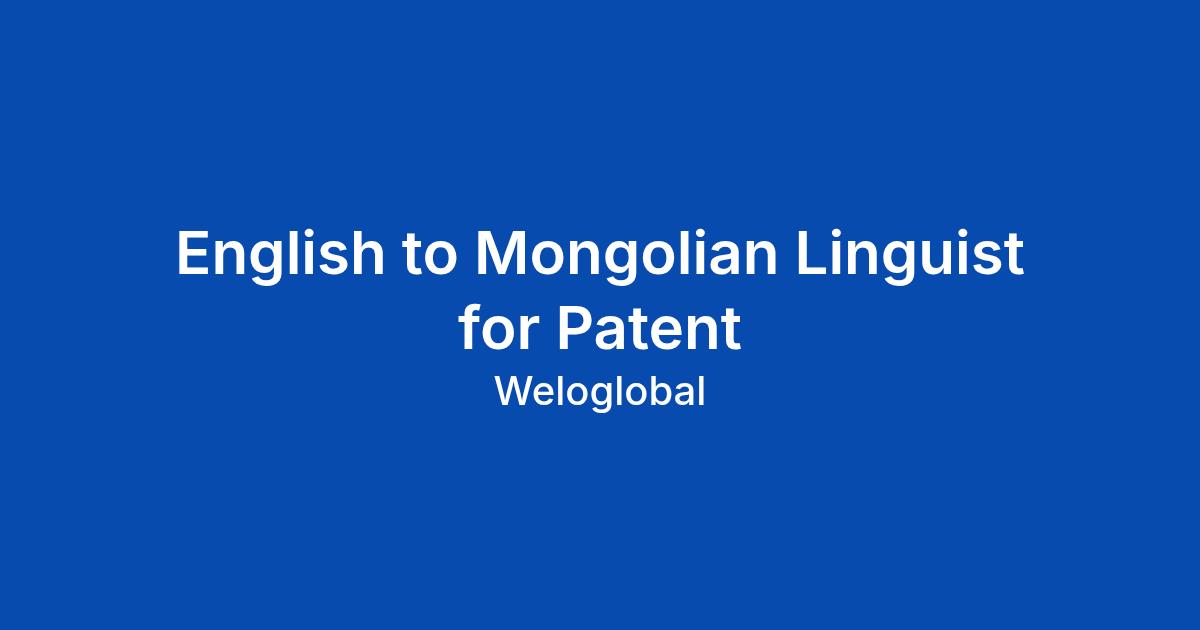 English to Mongolian Linguist for Patent

Weloglobal